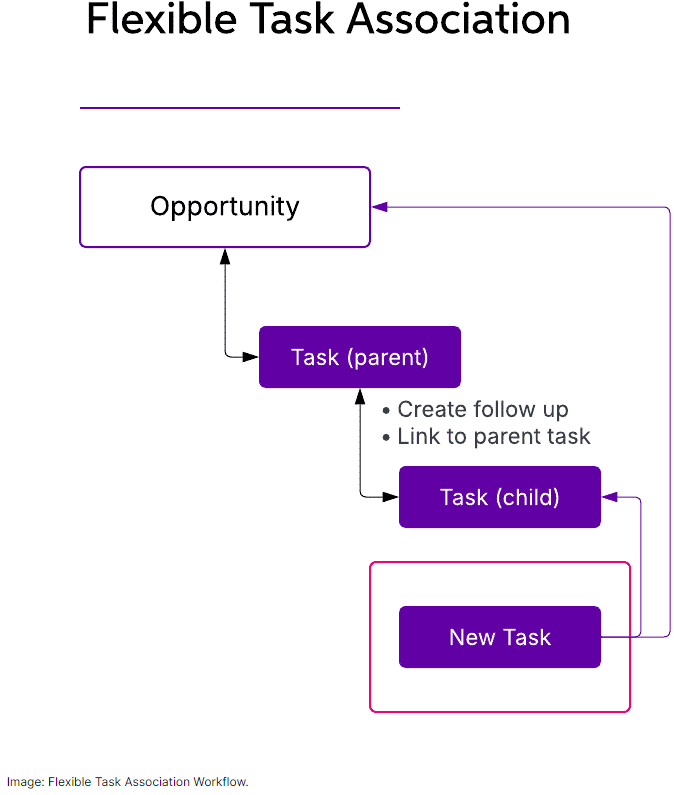 Flexible Task Association

Opportunity

Task (parent)

• Create follow up
• Link to parent task

Task (child)

New Task

Image: Flexible Task Association Workflow.